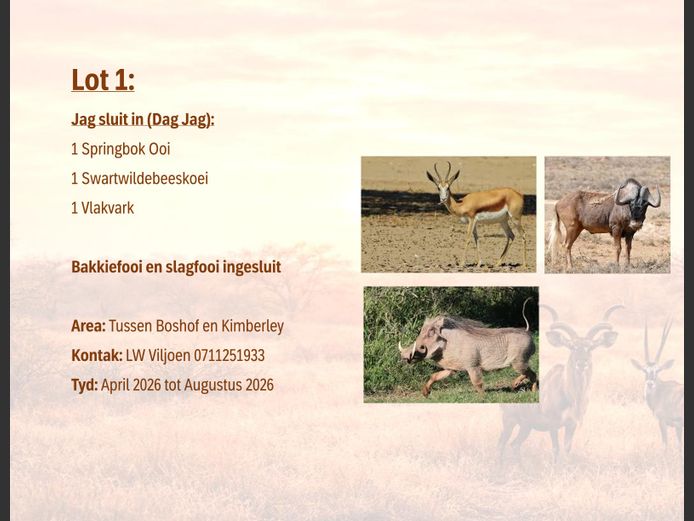 Lot 1:

Jag sluit in (Dag Jag):

1 Springbok Ooi

1 Swartwildebeeskoei

1 Vlakvark

Bakkiefooi en slagfooi ingesluit

Area: Tussen Boshof en Kimberley

Kontak: LW Viljoen 0711251933

Tyd: April 2026 tot Augustus 2026